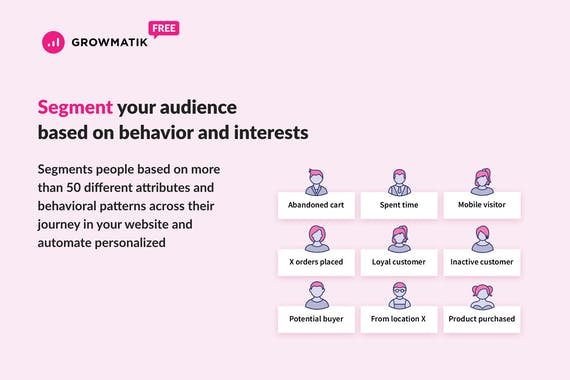 GROWMATIK FREE

Segment your audience based on behavior and interests

Segments people based on more than 50 different attributes and behavioral patterns across their journey in your website and automate personalized

Abandoned cart
Spent time
Mobile visitor
X orders placed
Loyal customer
Inactive customer
Potential buyer
From location X
Product purchased